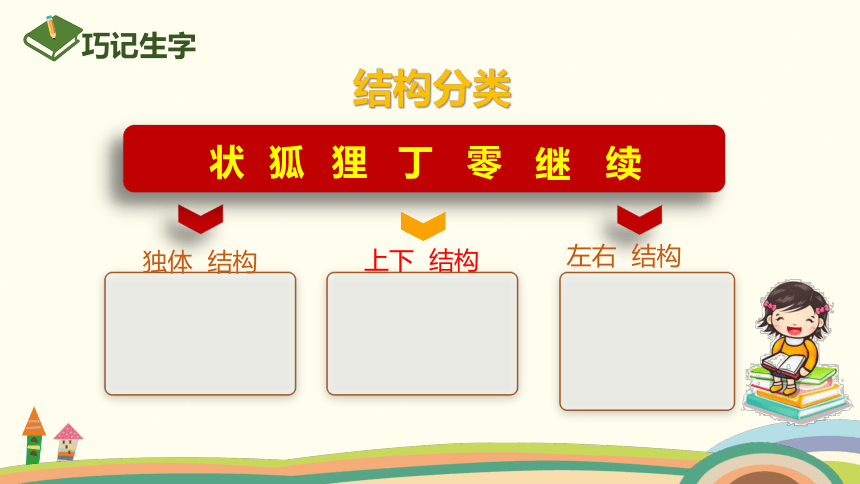 巧记生字

结构分类

状 狐 狸 丁 零 继 续

独体 结构

上下 结构

左右 结构